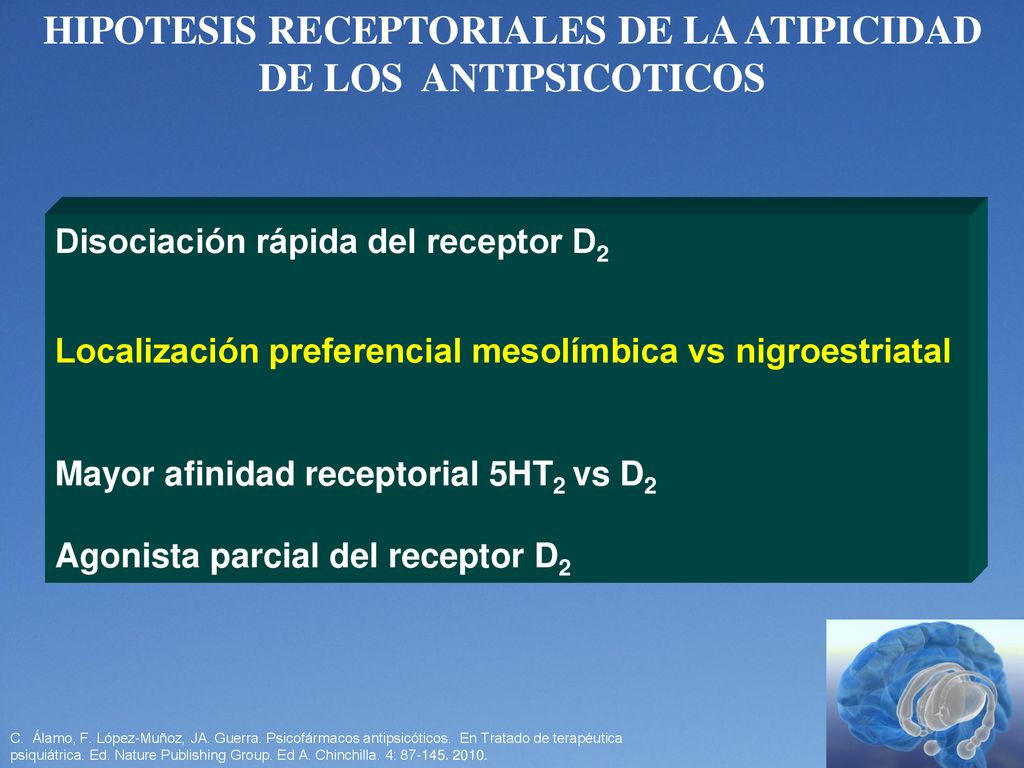 HIPOTESIS RECEPTORIALES DE LA ATIPICIDAD DE LOS ANTIPSICOTICOS

Disociación rápida del receptor $D_2$

Localización preferencial mesolímbica vs nigroestriatal

Mayor afinidad receptorial $5HT_2$ vs $D_2$

Agonista parcial del receptor $D_2$

C. Álamo, F. López-Muñoz, JA. Guerra. Psicofármacos antipsicóticos. En Tratado de terapéutica psiquiátrica. Ed. Nature Publishing Group. Ed A. Chinchilla. 4: 87-145. 2010.